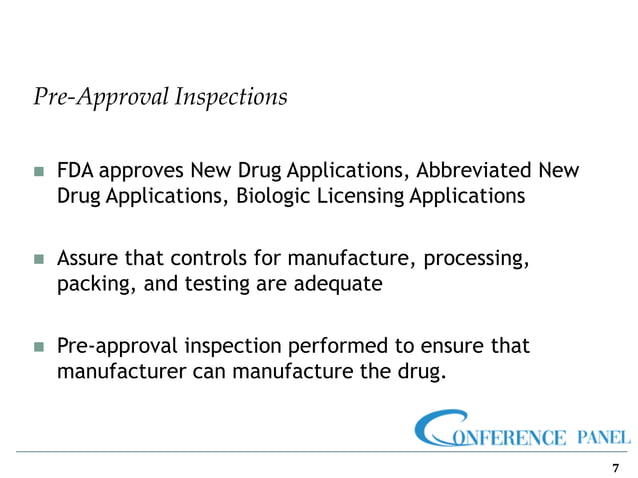 Pre-Approval Inspections

FDA approves New Drug Applications, Abbreviated New Drug Applications, Biologic Licensing Applications

Assure that controls for manufacture, processing, packing, and testing are adequate

Pre-approval inspection performed to ensure that manufacturer can manufacture the drug.

CONFERENCE PANEL

7